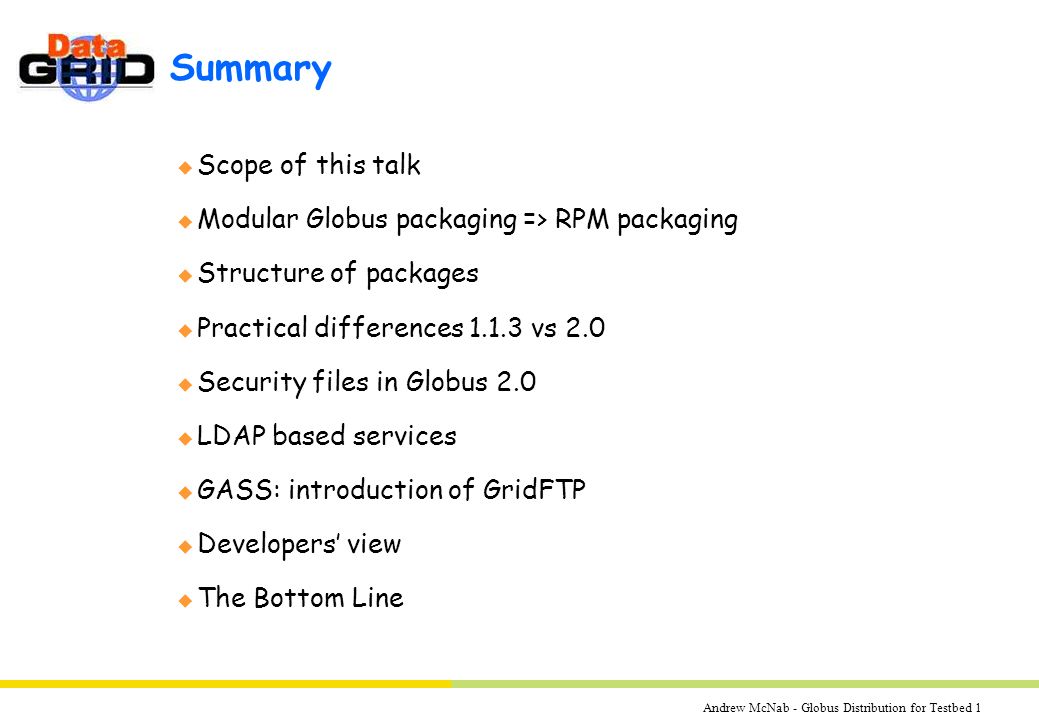 Data
GRID

Summary

Scope of this talk

Modular Globus packaging => RPM packaging

Structure of packages

Practical differences 1.1.3 vs 2.0

Security files in Globus 2.0

LDAP based services

GASS: introduction of GridFTP

Developers' view

The Bottom Line

Andrew McNab - Globus Distribution for Testbed 1